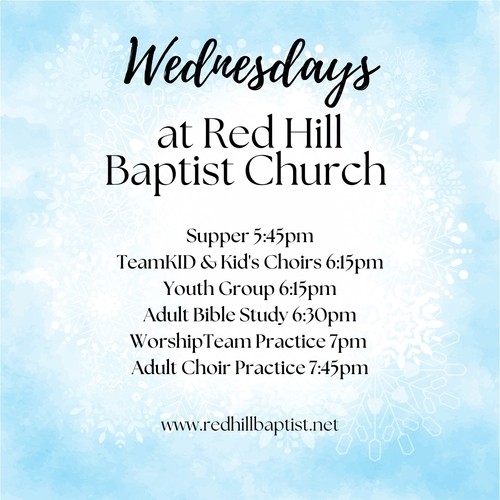 Wednesdays

at Red Hill Baptist Church

Supper 5:45pm
TeamKID & Kid's Choirs 6:15pm
Youth Group 6:15pm
Adult Bible Study 6:30pm
WorshipTeam Practice 7pm
Adult Choir Practice 7:45pm

www.redhillbaptist.net